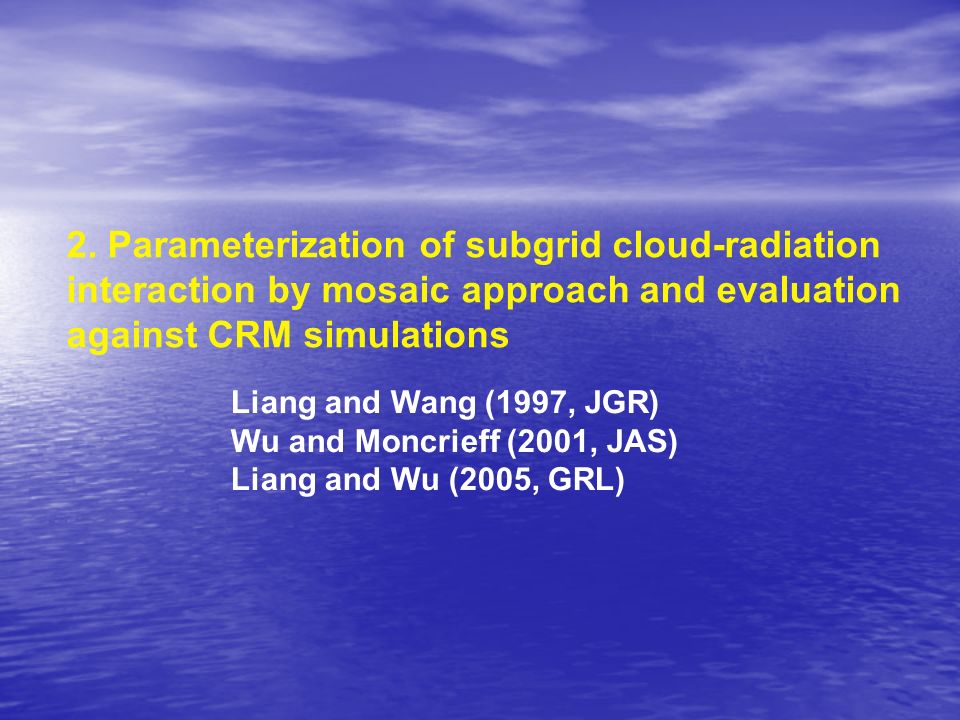 2. Parameterization of subgrid cloud-radiation interaction by mosaic approach and evaluation against CRM simulations

Liang and Wang (1997, JGR)
Wu and Moncrieff (2001, JAS)
Liang and Wu (2005, GRL)